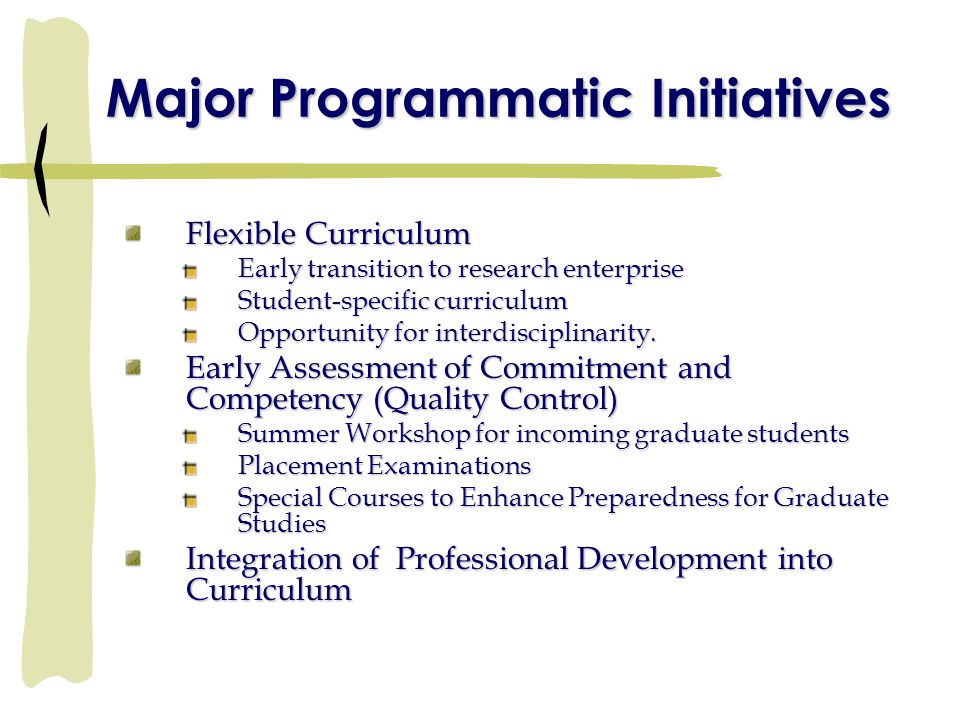 Major Programmatic Initiatives

Flexible Curriculum

Early transition to research enterprise

Student-specific curriculum

Opportunity for interdisciplinarity.

Early Assessment of Commitment and Competency (Quality Control)

Summer Workshop for incoming graduate students

Placement Examinations

Special Courses to Enhance Preparedness for Graduate Studies

Integration of Professional Development into Curriculum